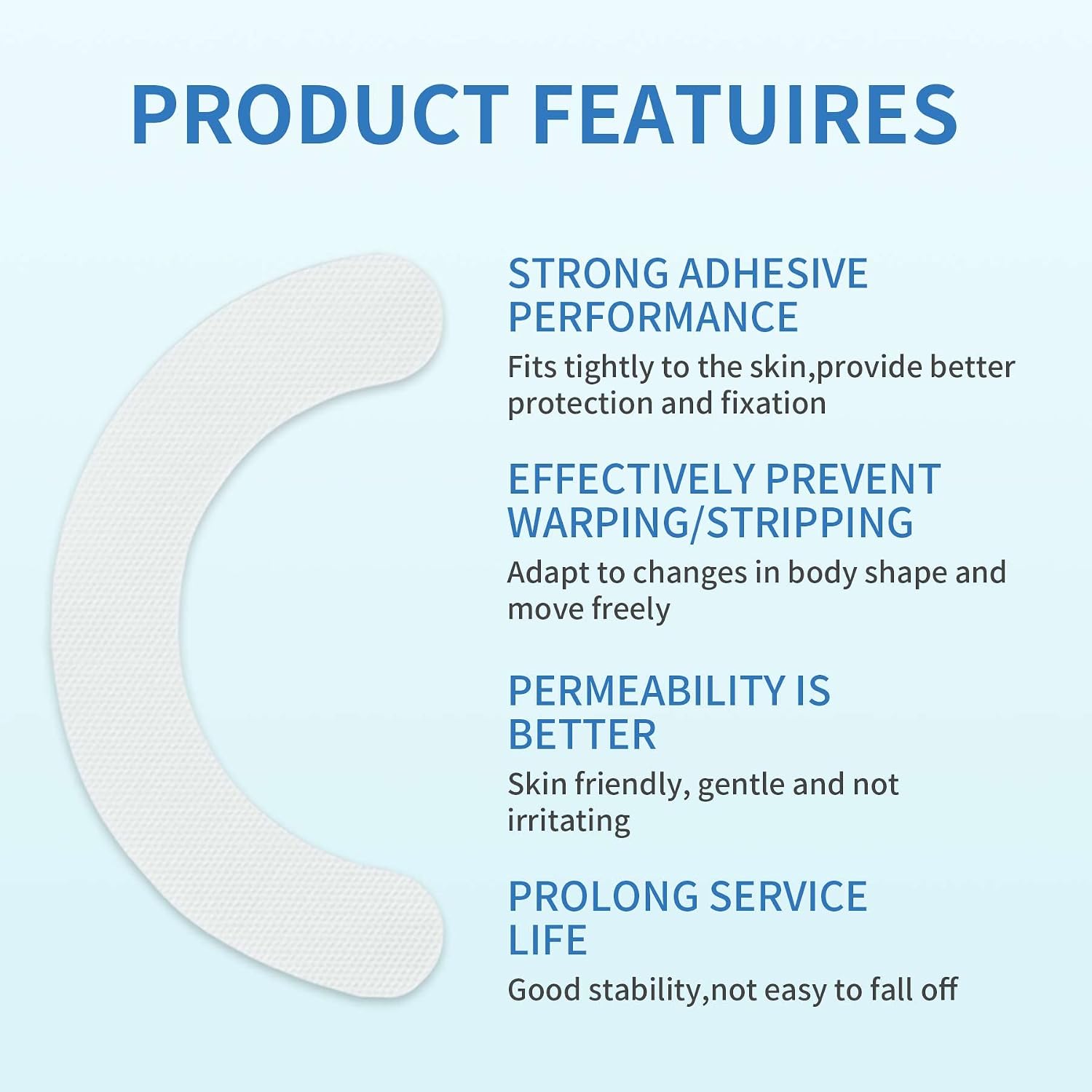 PRODUCT FEATUIRES

STRONG ADHESIVE PERFORMANCE

Fits tightly to the skin,provide better protection and fixation

EFFECTIVELY PREVENT WARPING/STRIPPING

Adapt to changes in body shape and move freely

PERMEABILITY IS BETTER

Skin friendly, gentle and not irritating

PROLONG SERVICE LIFE

Good stability,not easy to fall off